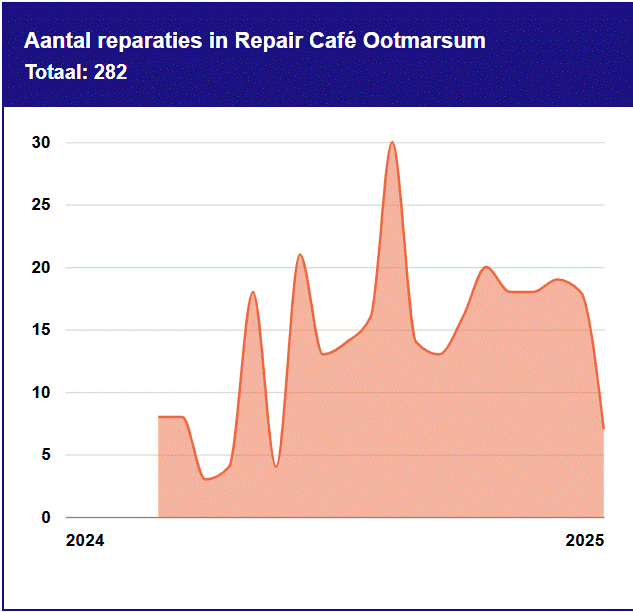 Aantal reparaties in Repair Café Ootmarsum
Totaal: 282

30
25
20
15
10
5
0

2024
2025